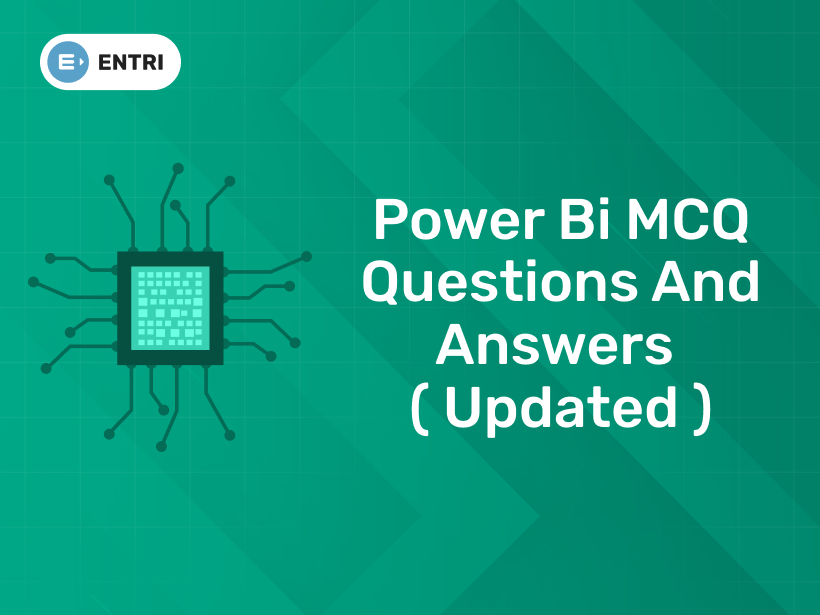 ENTRI

Power Bi MCQ Questions And Answers ( Updated )